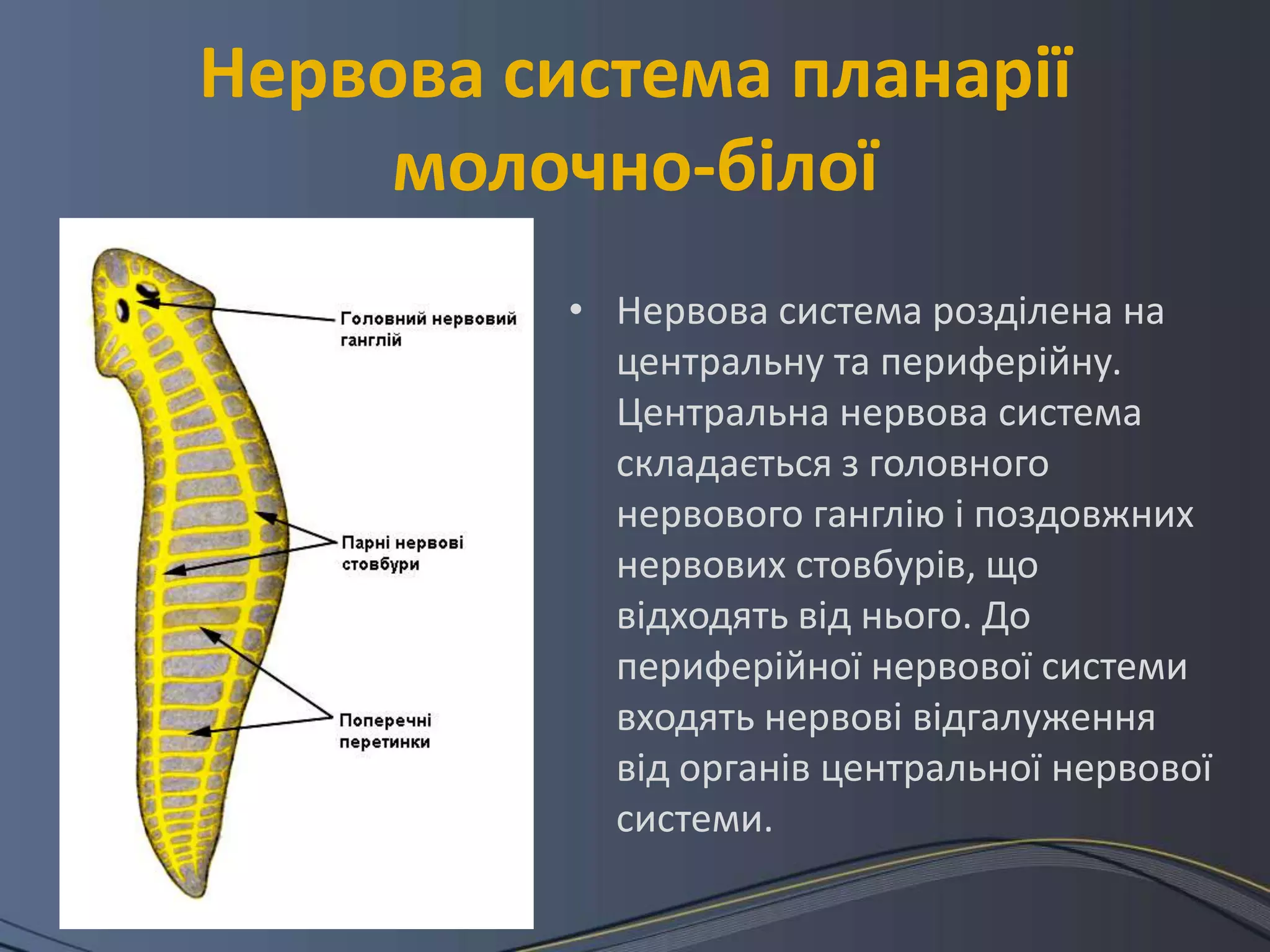 Нервова система планарії молочно-білої

Головний нервовий ганглій

Парні нервові стовбури

Поперечні перетинки

• Нервова система розділена на центральну та периферійну. Центральна нервова система складається з головного нервового ганглію і поздовжних нервових стовбурів, що відходять від нього. До периферійної нервової системи входять нервові відгалуження від органів центральної нервової системи.